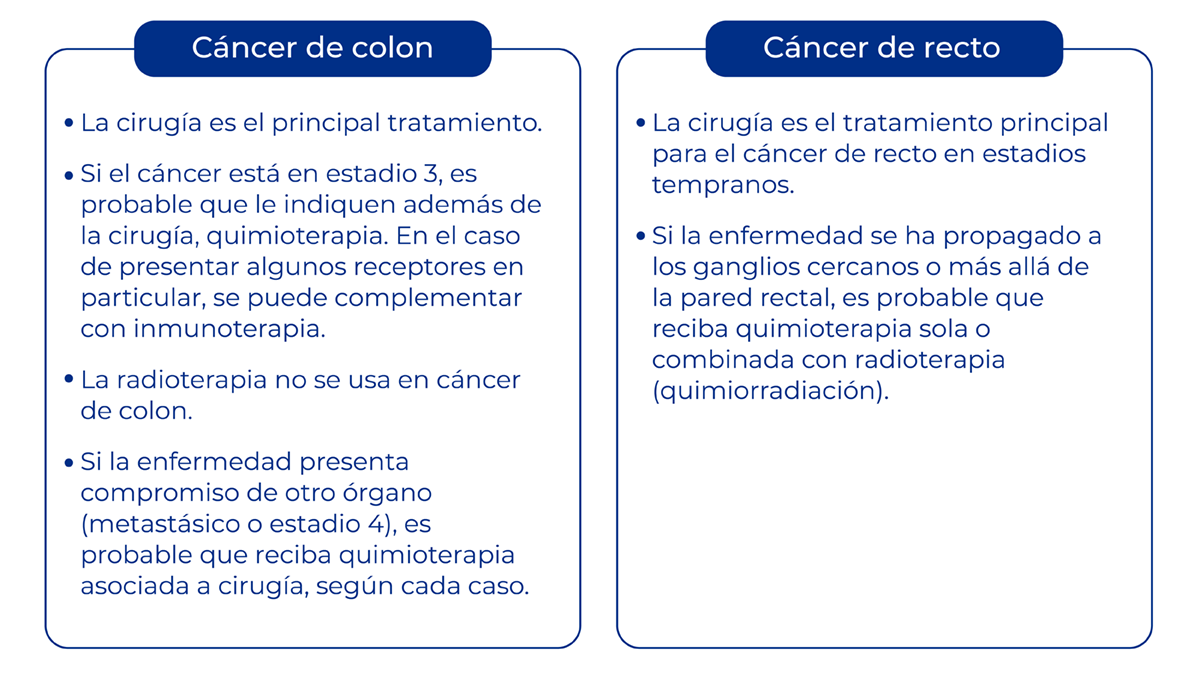 Cáncer de colon

• La cirugía es el principal tratamiento.

• Si el cáncer está en estadio 3, es probable que le indiquen además de la cirugía, quimioterapia. En el caso de presentar algunos receptores en particular, se puede complementar con inmunoterapia.

• La radioterapia no se usa en cáncer de colon.

• Si la enfermedad presenta compromiso de otro órgano (metastásico o estadio 4), es probable que reciba quimioterapia asociada a cirugía, según cada caso.

Cáncer de recto

• La cirugía es el tratamiento principal para el cáncer de recto en estadios tempranos.

• Si la enfermedad se ha propagado a los ganglios cercanos o más allá de la pared rectal, es probable que reciba quimioterapia sola o combinada con radioterapia (quimiorradiación).